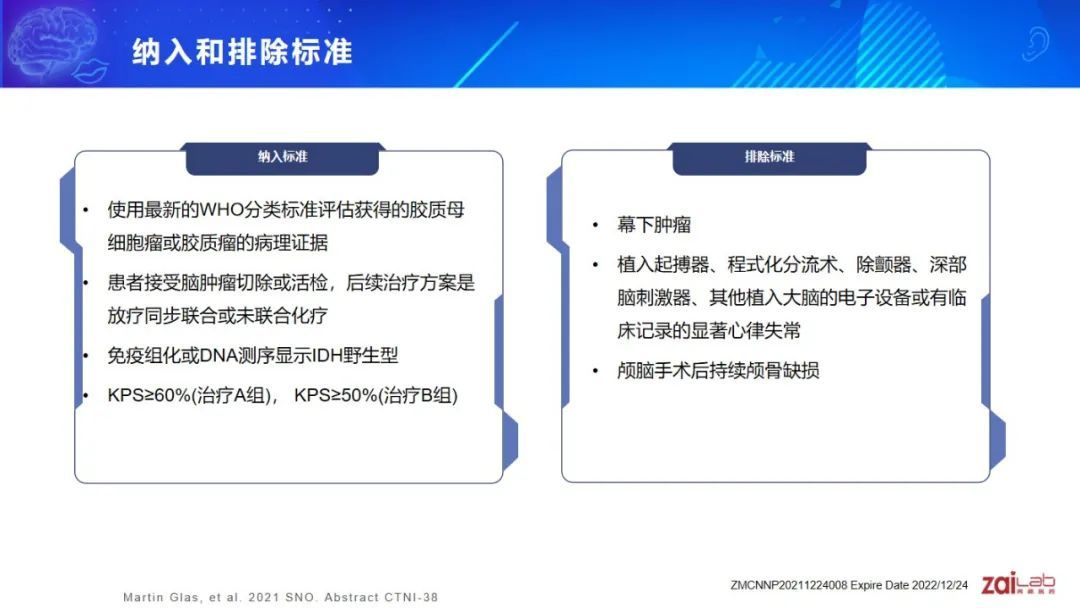 纳入和排除标准

纳入标准

• 使用最新的WHO分类标准评估获得的胶质母细胞瘤或胶质瘤的病理证据
• 患者接受脑肿瘤切除或活检，后续治疗方案是放疗同步联合或未联合化疗
• 免疫组化或DNA测序显示IDH野生型
• KPS≥60%(治疗A组)， KPS≥50%(治疗B组)

排除标准

• 幕下肿瘤
• 植入起搏器、程式化分流术、除颤器、深部脑刺激器、其他植入大脑的电子设备或有临床记录的显著心律失常
• 颅脑手术后持续颅骨缺损

Martin Glas, et al. 2021 SNO. Abstract CTNI-38

ZMCNNP20211224008 Expire Date 2022/12/24

zaiLab
再鼎医药